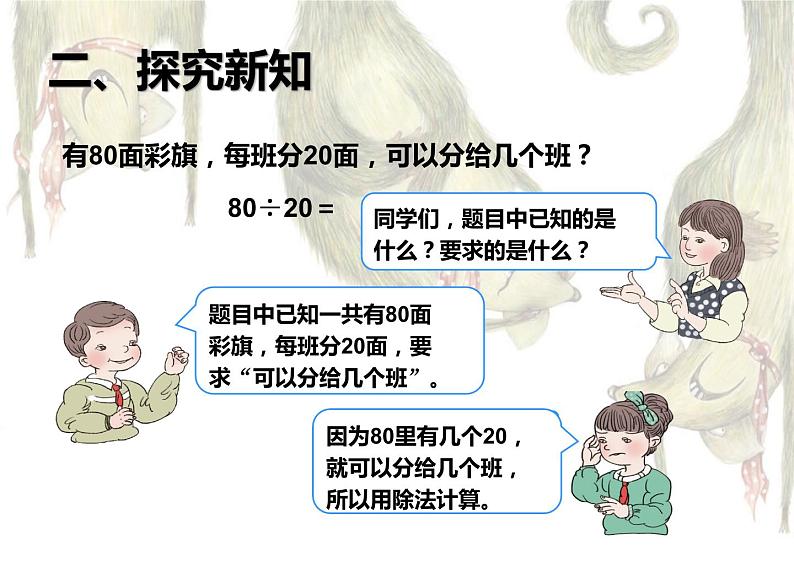 二、探究新知

有80面彩旗，每班分20面，可以分给几个班？

$80 \div 20 =$

同学们，题目中已知的是什么？要求的是什么？

题目中已知一共有80面彩旗，每班分20面，要求“可以分给几个班”。

因为80里有几个20，就可以分给几个班，所以用除法计算。